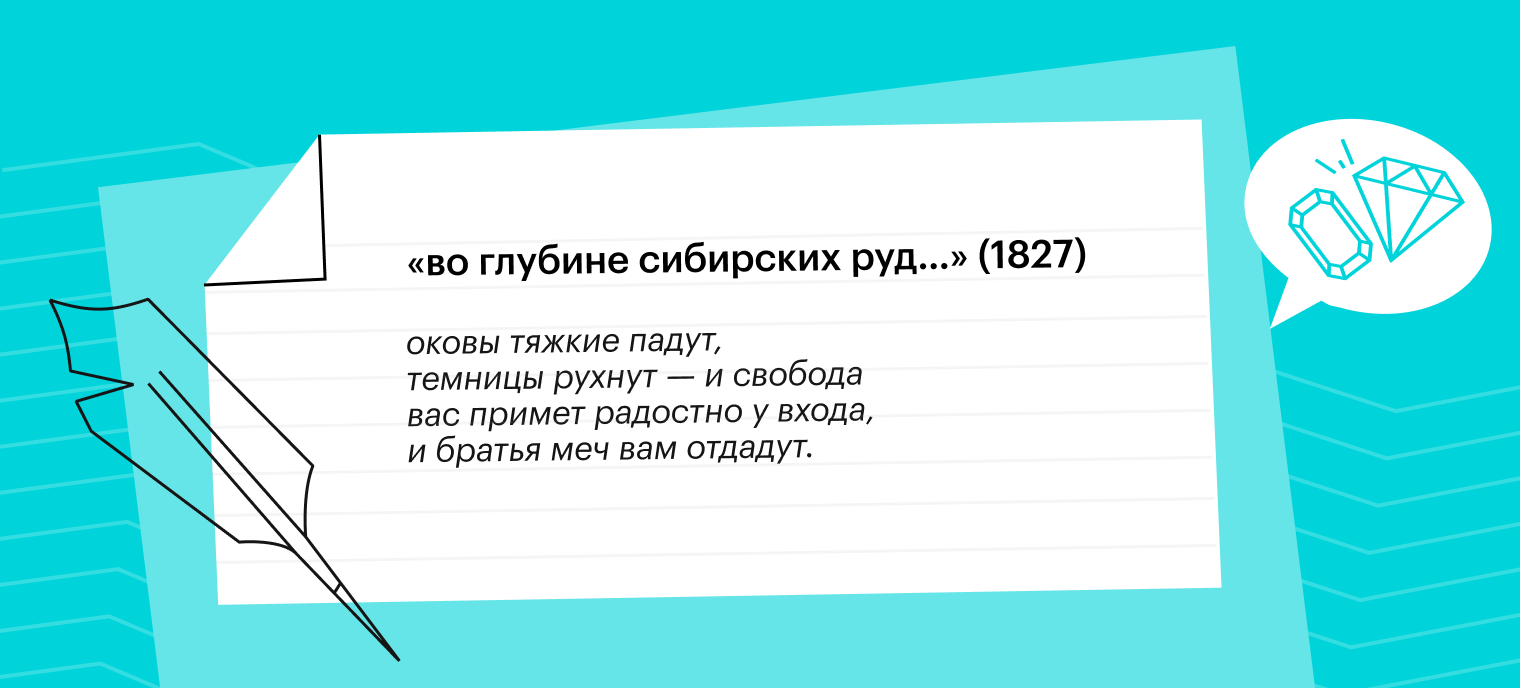 «во глубине сибирских руд...» (1827)

оковы тяжкие падут,
темницы рухнут — и свобода
вас примет радостно у входа,
и братья меч вам отдадут.